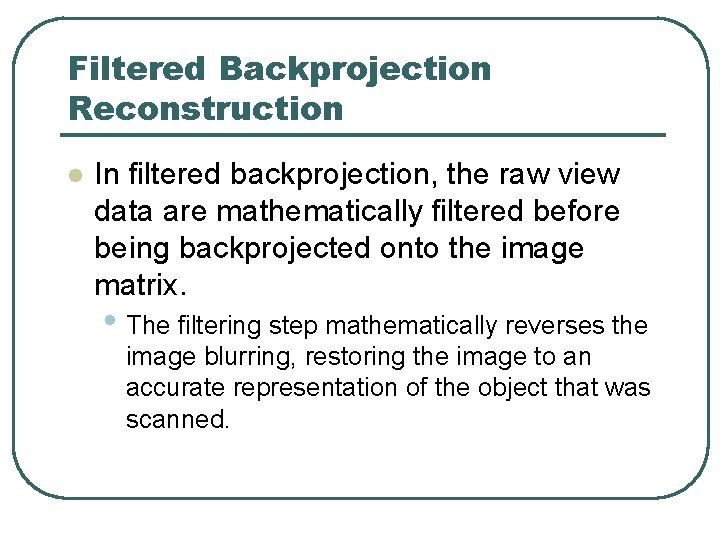 Filtered Backprojection Reconstruction

- In filtered backprojection, the raw view data are mathematically filtered before being backprojected onto the image matrix.
  - The filtering step mathematically reverses the image blurring, restoring the image to an accurate representation of the object that was scanned.